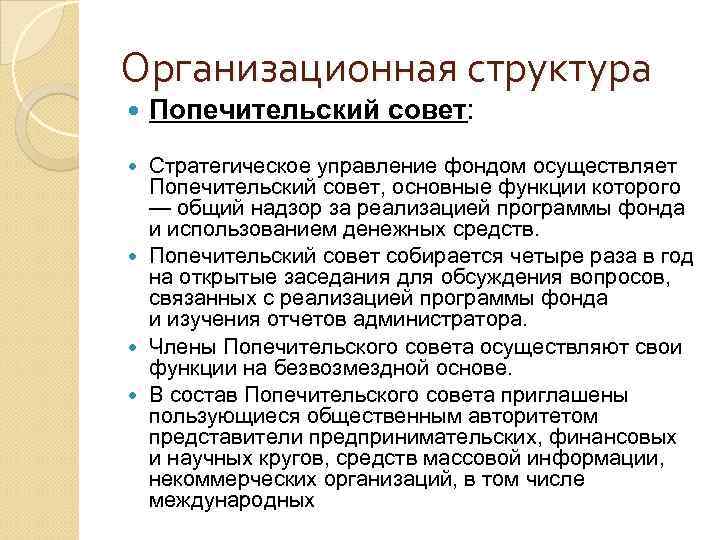 Организационная структура

Попечительский совет:

Стратегическое управление фондом осуществляет Попечительский совет, основные функции которого — общий надзор за реализацией программы фонда и использованием денежных средств.

Попечительский совет собирается четыре раза в год на открытые заседания для обсуждения вопросов, связанных с реализацией программы фонда и изучения отчетов администратора.

Члены Попечительского совета осуществляют свои функции на безвозмездной основе.

В состав Попечительского совета приглашены пользующиеся общественным авторитетом представители предпринимательских, финансовых и научных кругов, средств массовой информации, некоммерческих организаций, в том числе международных